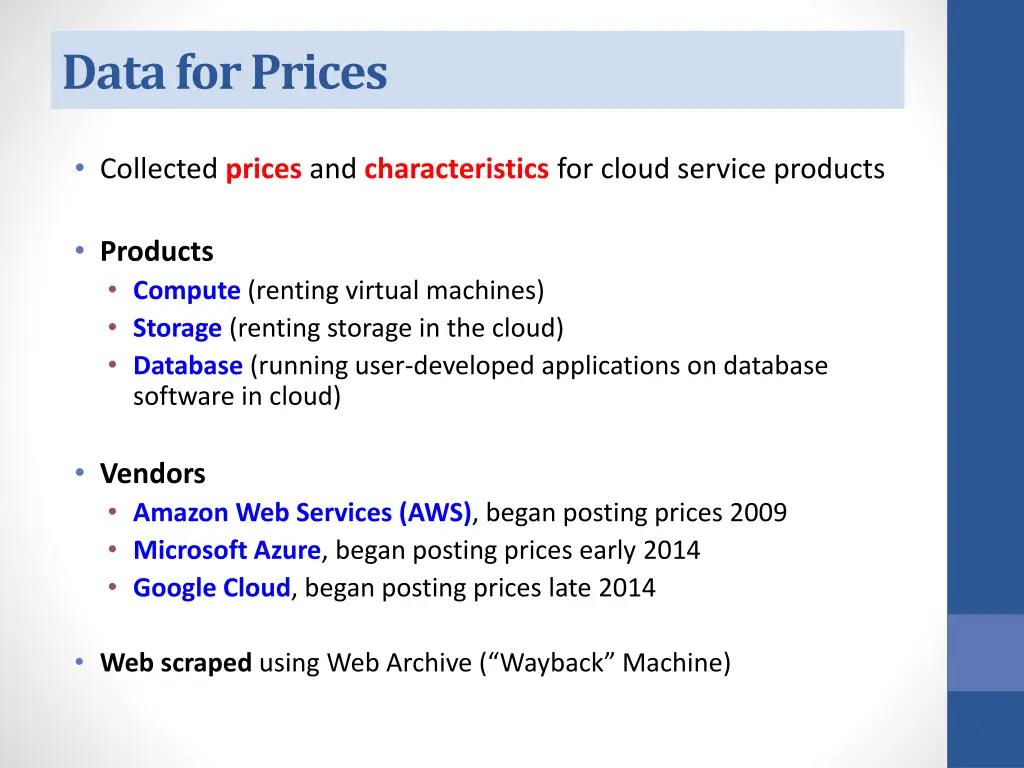 Data for Prices

• Collected prices and characteristics for cloud service products

• Products
  • Compute (renting virtual machines)
  • Storage (renting storage in the cloud)
  • Database (running user-developed applications on database software in cloud)

• Vendors
  • Amazon Web Services (AWS), began posting prices 2009
  • Microsoft Azure, began posting prices early 2014
  • Google Cloud, began posting prices late 2014

• Web scraped using Web Archive (“Wayback” Machine)